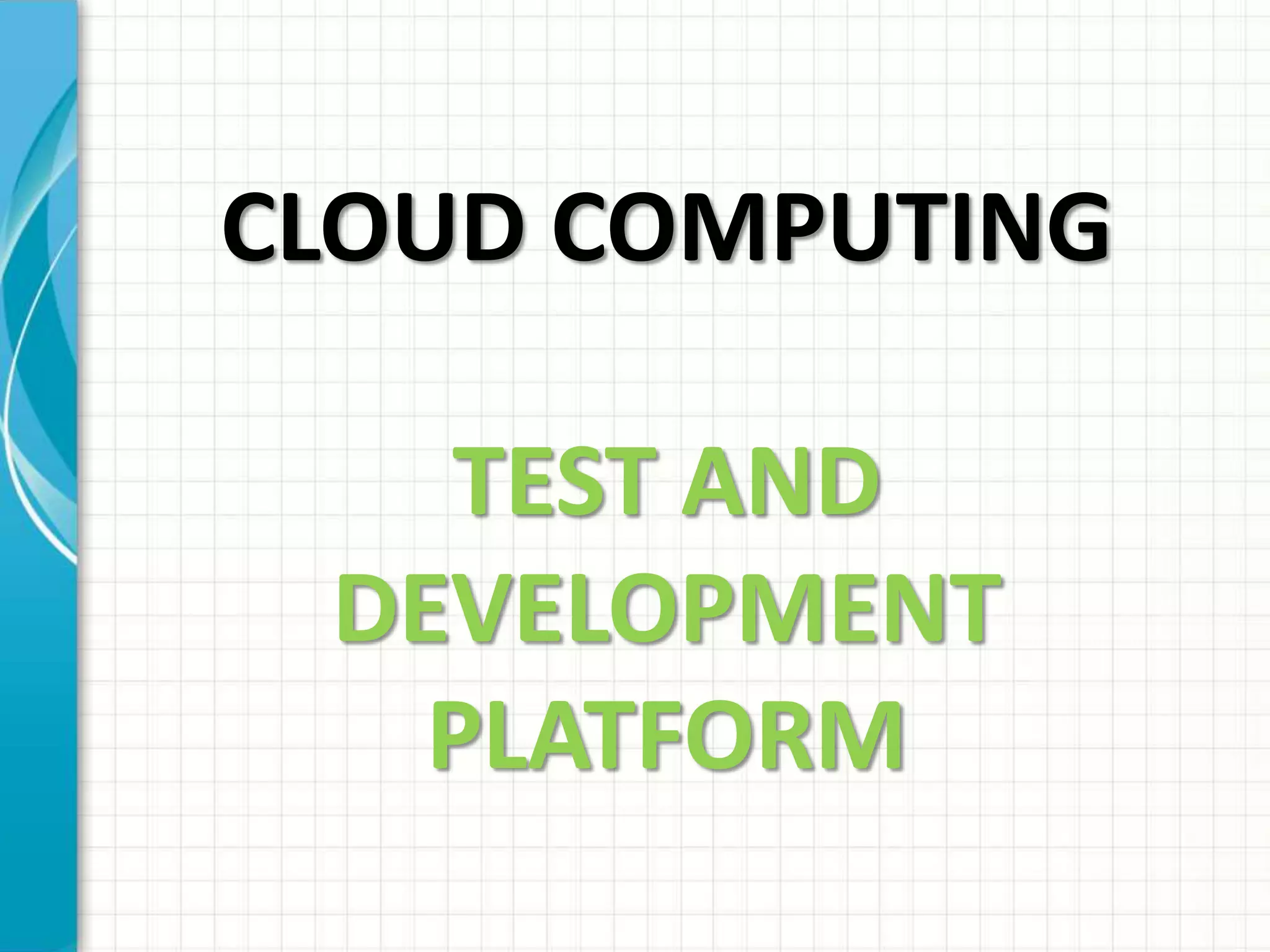 CLOUD COMPUTING

TEST AND DEVELOPMENT PLATFORM